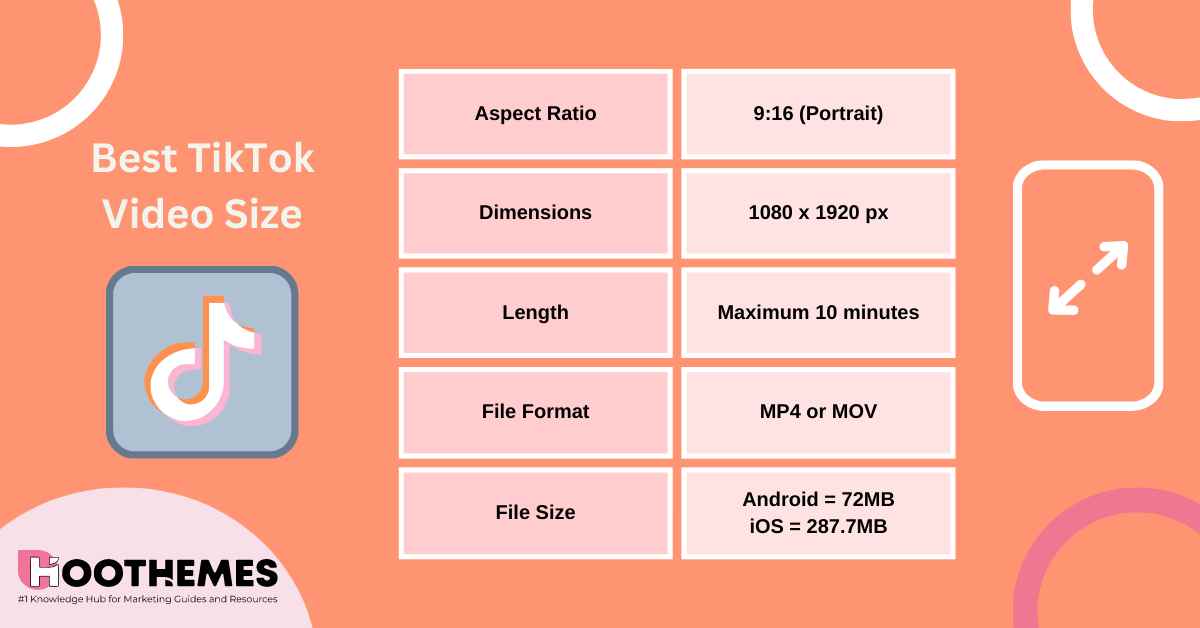 Best TikTok Video Size

| Aspect Ratio | 9:16 (Portrait) |
|---|---|
| Dimensions | 1080 x 1920 px |
| Length | Maximum 10 minutes |
| File Format | MP4 or MOV |
| File Size | Android = 72MB iOS = 287.7MB |

HOOTHEMES
#1 Knowledge Hub for Marketing Guides and Resources